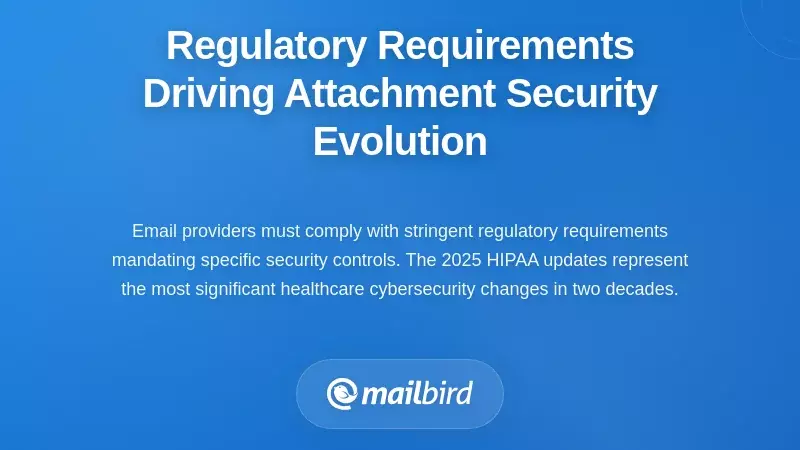 Regulatory Requirements Driving Attachment Security Evolution

Email providers must comply with stringent regulatory requirements mandating specific security controls. The 2025 HIPAA updates represent the most significant healthcare cybersecurity changes in two decades.

mailbird